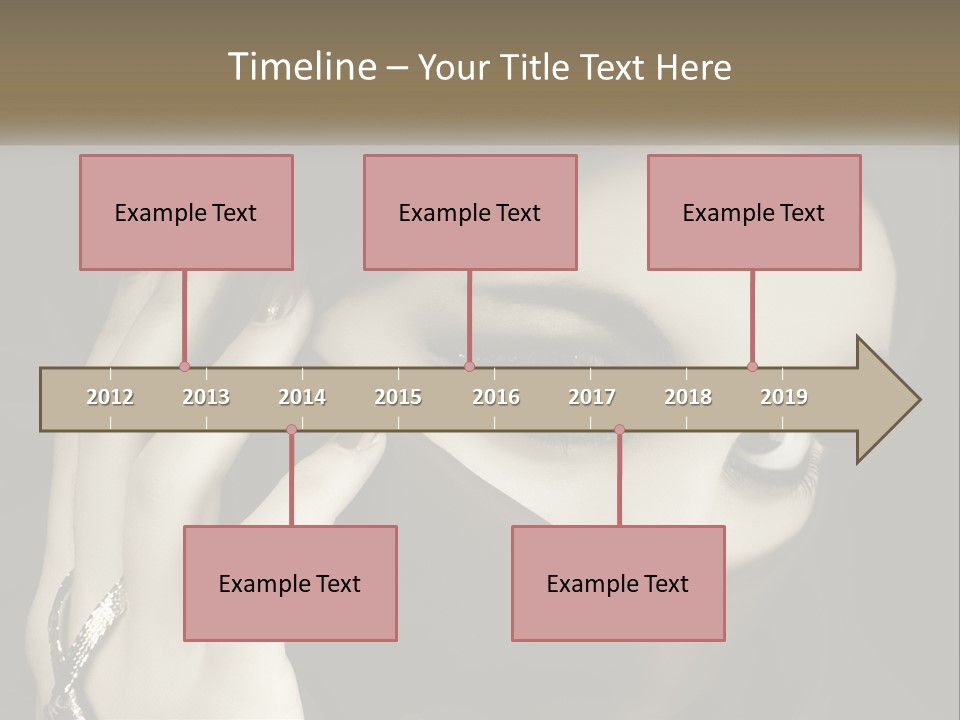 Timeline – Your Title Text Here

Example Text

Example Text

Example Text

2012 2013 2014 2015 2016 2017 2018 2019

Example Text

Example Text